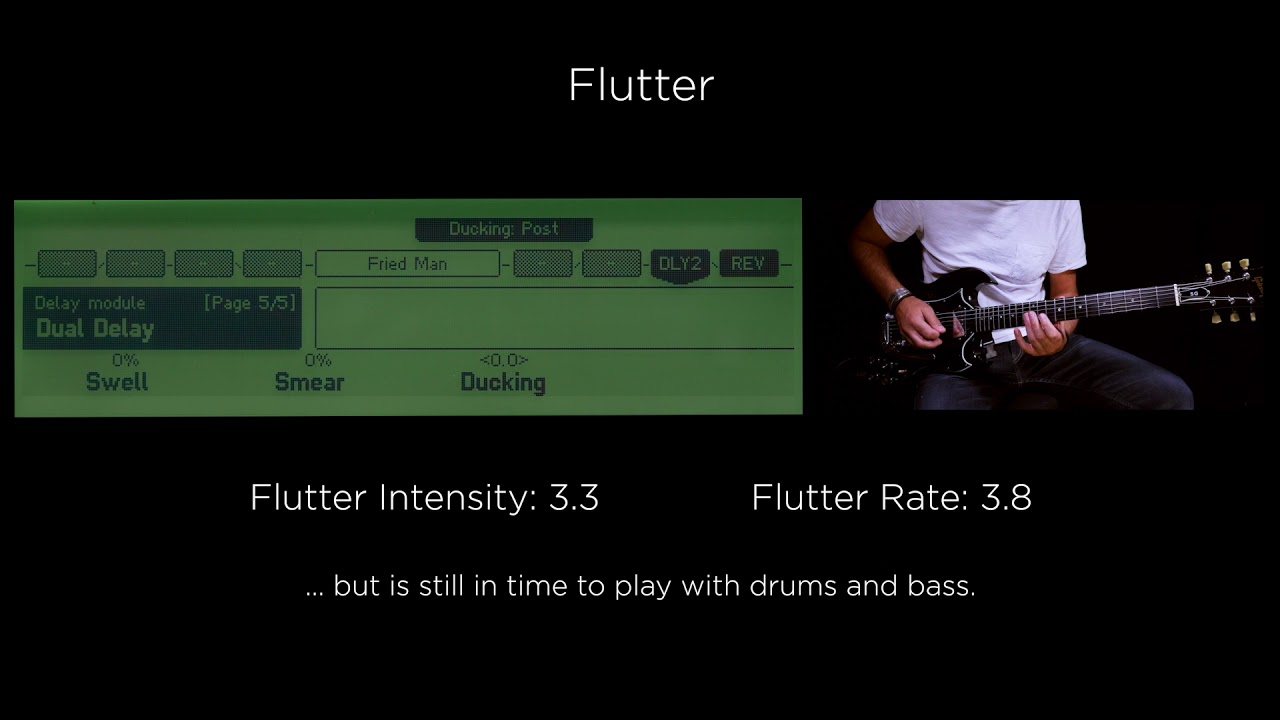 Flutter

Ducking: Post

Fried Man

DLY2

REV

Delay module [Page 5/5]

Dual Delay

0%
Swell

0%
Smear

<0.0>
Ducking

Flutter Intensity: 3.3 Flutter Rate: 3.8

... but is still in time to play with drums and bass.